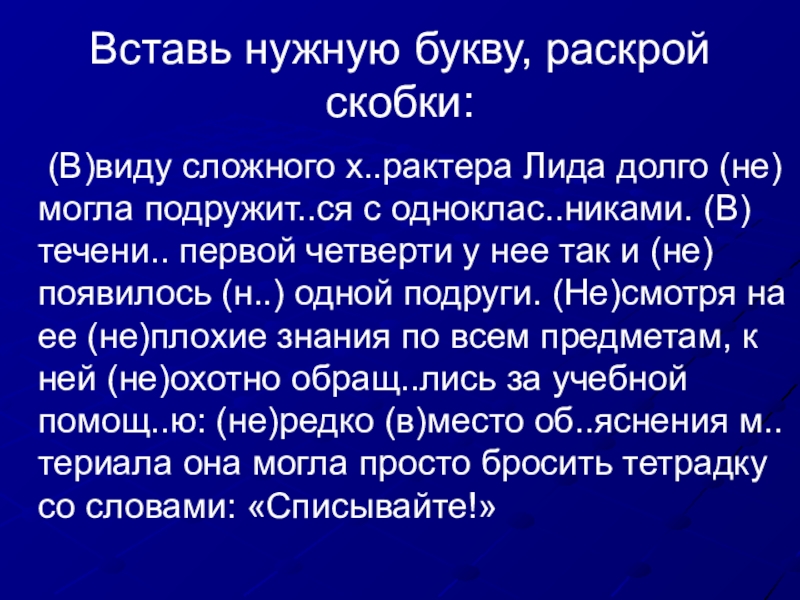 Вставь нужную букву, раскрой скобки:

(В)виду сложного х..рактера Лида долго (не) могла подружит..ся с одноклас..никами. (В) течени.. первой четверти у нее так и (не) появилось (н..) одной подруги. (Не)смотря на ее (не)плохие знания по всем предметам, к ней (не)охотно обращ..лись за учебной помощ..ю: (не)редко (в)место об..яснения м..териала она могла просто бросить тетрадку со словами: «Списывайте!»